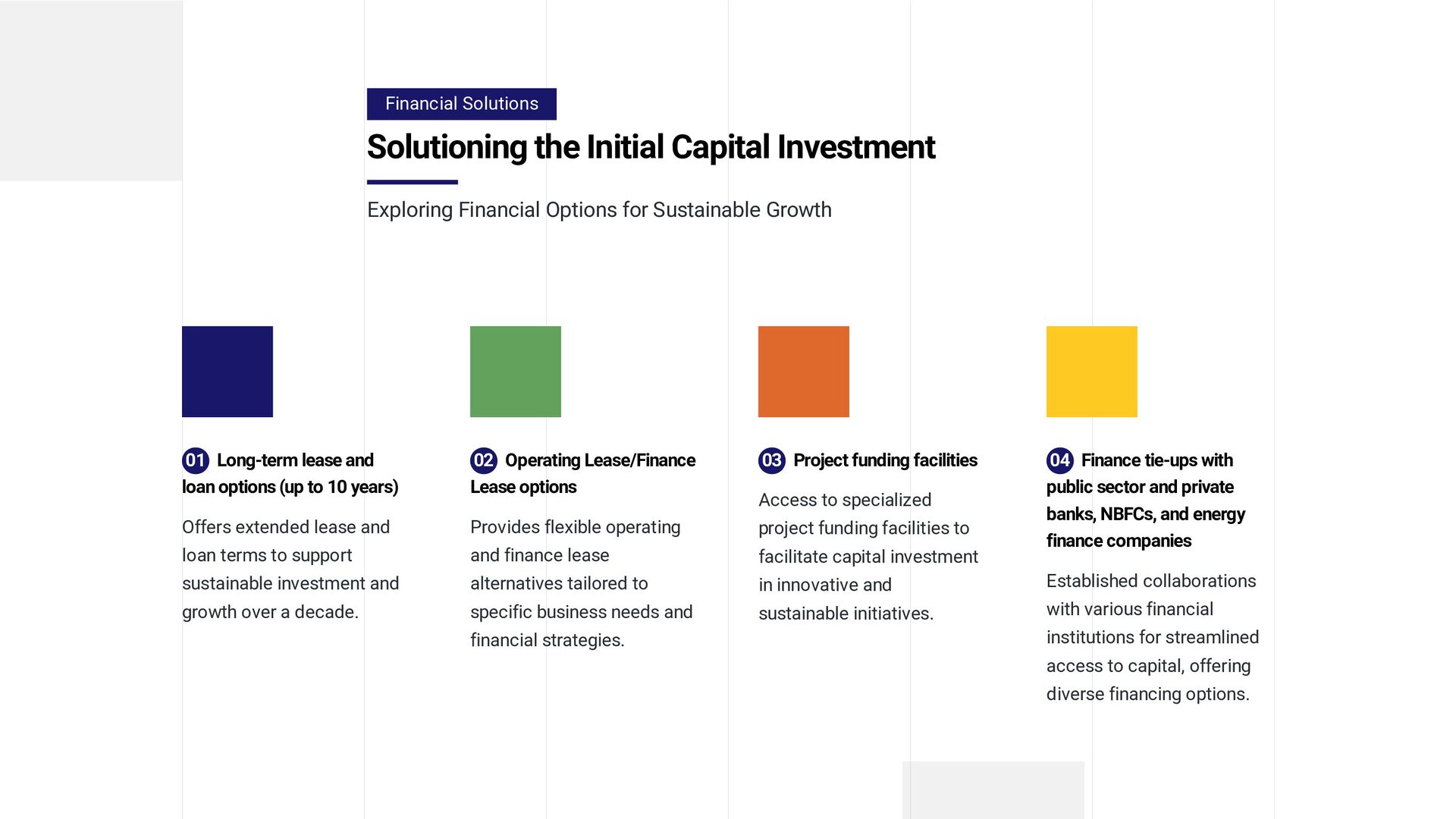 Financial Solutions

Solutioning the Initial Capital Investment

Exploring Financial Options for Sustainable Growth

01 Long-term lease and loan options (up to 10 years)

Offers extended lease and loan terms to support sustainable investment and growth over a decade.

02 Operating Lease/Finance Lease options

Provides flexible operating and finance lease alternatives tailored to specific business needs and financial strategies.

03 Project funding facilities

Access to specialized project funding facilities to facilitate capital investment in innovative and sustainable initiatives.

04 Finance tie-ups with public sector and private banks, NBFCs, and energy finance companies

Established collaborations with various financial institutions for streamlined access to capital, offering diverse financing options.